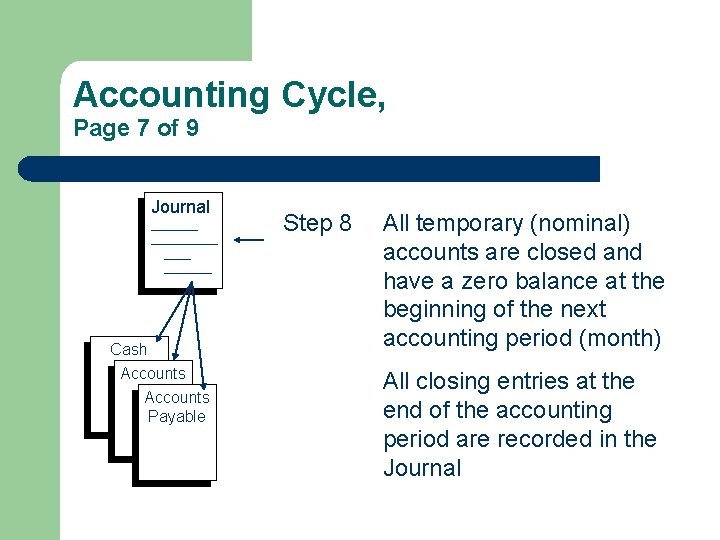 Accounting Cycle,
Page 7 of 9

Journal

Cash
Accounts
Accounts Payable

Step 8

All temporary (nominal) accounts are closed and have a zero balance at the beginning of the next accounting period (month)

All closing entries at the end of the accounting period are recorded in the Journal